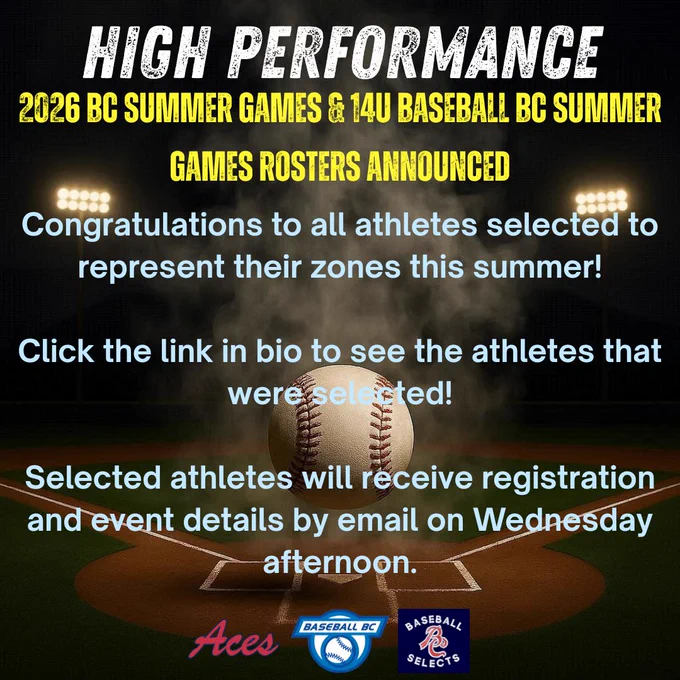 HIGH PERFORMANCE

2026 BC SUMMER GAMES & 14U BASEBALL BC SUMMER GAMES ROSTERS ANNOUNCED

Congratulations to all athletes selected to represent their zones this summer!

Click the link in bio to see the athletes that were selected!

Selected athletes will receive registration and event details by email on Wednesday afternoon.

Aces

BASEBALL BC

BASEBALL BC SELECTS